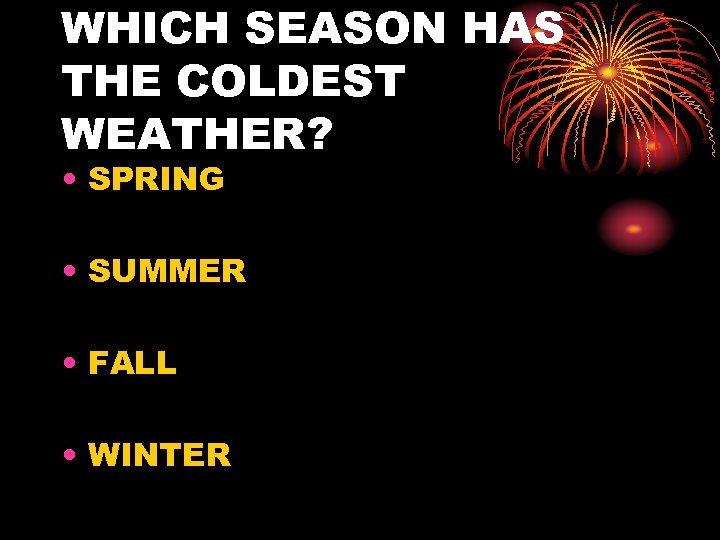 WHICH SEASON HAS THE COLDEST WEATHER?

• SPRING

• SUMMER

• FALL

• WINTER